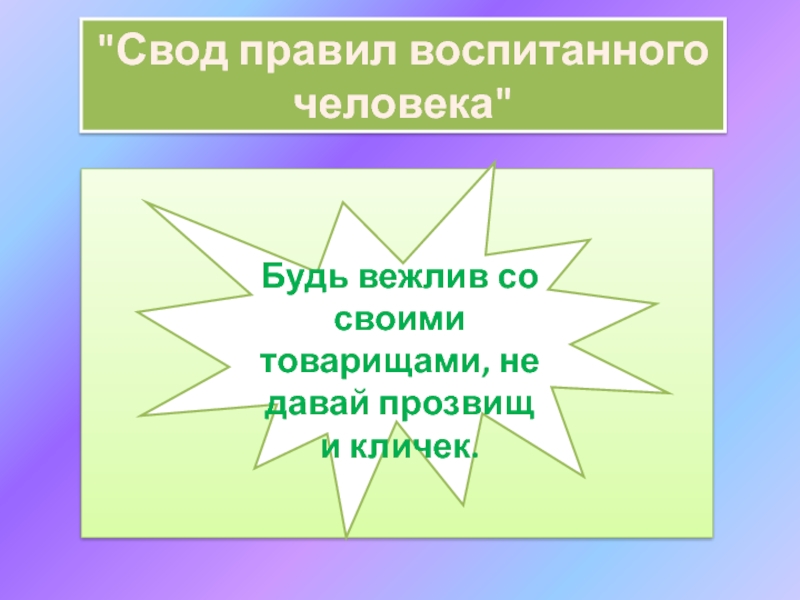 "Свод правил воспитанного человека"

Будь вежлив со своими товарищами, не давай прозвищ и кличек.